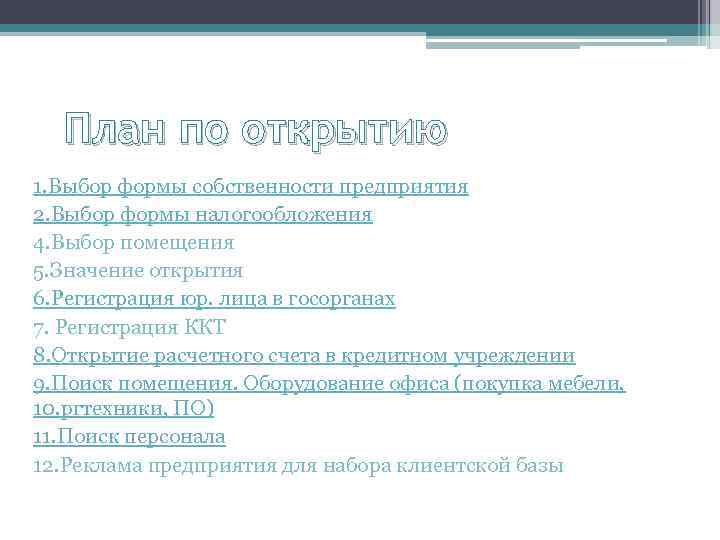 План по открытию

1.Выбор формы собственности предприятия
2.Выбор формы налогообложения
4.Выбор помещения
5.Значение открытия
6.Регистрация юр. лица в госорганах
7. Регистрация ККТ
8.Открытие расчетного счета в кредитном учреждении
9.Поиск помещения. Оборудование офиса (покупка мебели,
10.ргтехники, ПО)
11.Поиск персонала
12.Реклама предприятия для набора клиентской базы